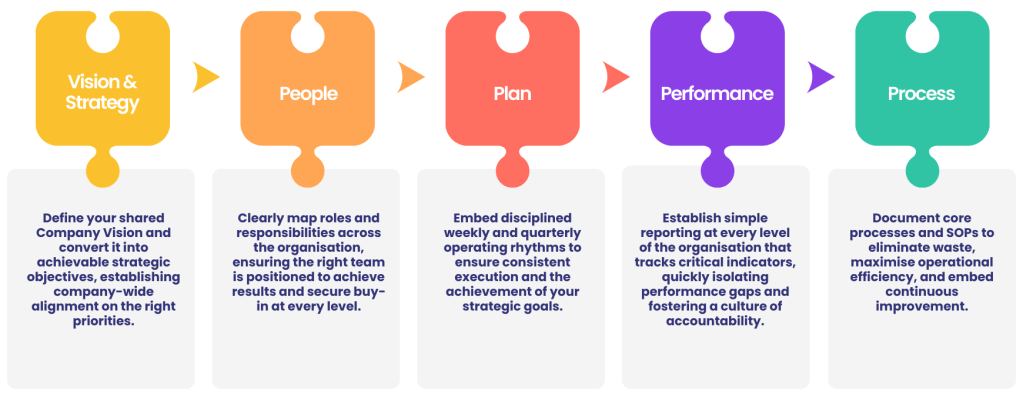 Vision & Strategy

Define your shared Company Vision and convert it into achievable strategic objectives, establishing company-wide alignment on the right priorities.

People

Clearly map roles and responsibilities across the organisation, ensuring the right team is positioned to achieve results and secure buy-in at every level.

Plan

Embed disciplined weekly and quarterly operating rhythms to ensure consistent execution and the achievement of your strategic goals.

Performance

Establish simple reporting at every level of the organisation that tracks critical indicators, quickly isolating performance gaps and fostering a culture of accountability.

Process

Document core processes and SOPs to eliminate waste, maximise operational efficiency, and embed continuous improvement.